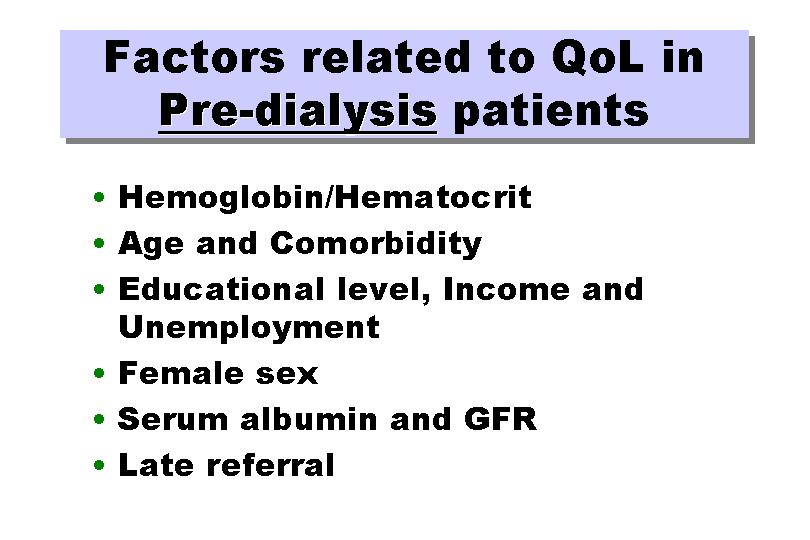 Factors related to QoL in Pre-dialysis patients

• Hemoglobin/Hematocrit
• Age and Comorbidity
• Educational level, Income and Unemployment
• Female sex
• Serum albumin and GFR
• Late referral